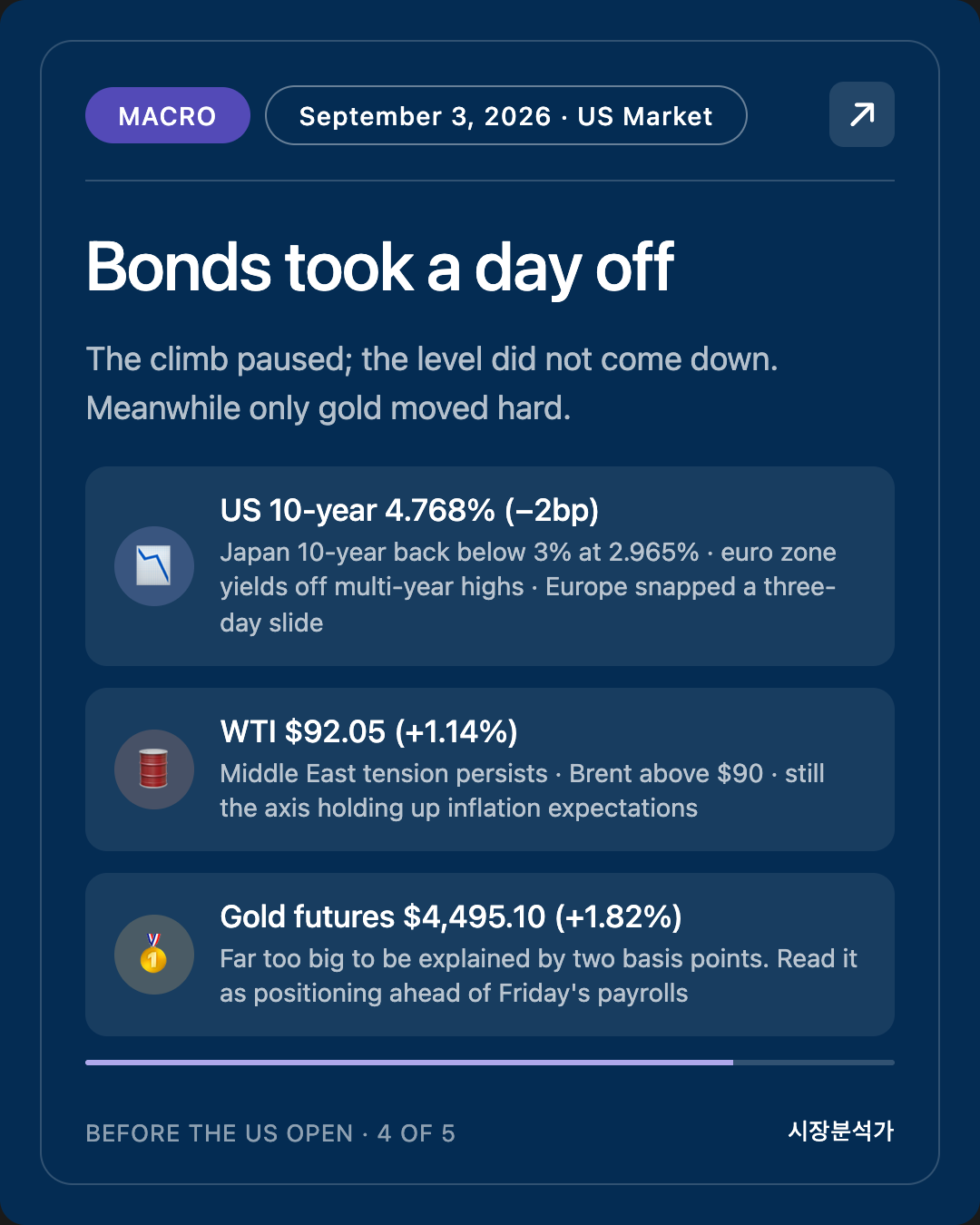 MACRO

September 3, 2026 · US Market

Bonds took a day off

The climb paused; the level did not come down. Meanwhile only gold moved hard.

US 10-year 4.768% (–2bp)

Japan 10-year back below 3% at 2.965% · euro zone yields off multi-year highs · Europe snapped a three-day slide

WTI $92.05 (+1.14%)

Middle East tension persists · Brent above $90 · still the axis holding up inflation expectations

Gold futures $4,495.10 (+1.82%)

Far too big to be explained by two basis points. Read it as positioning ahead of Friday's payrolls

BEFORE THE US OPEN · 4 OF 5

시장분석가